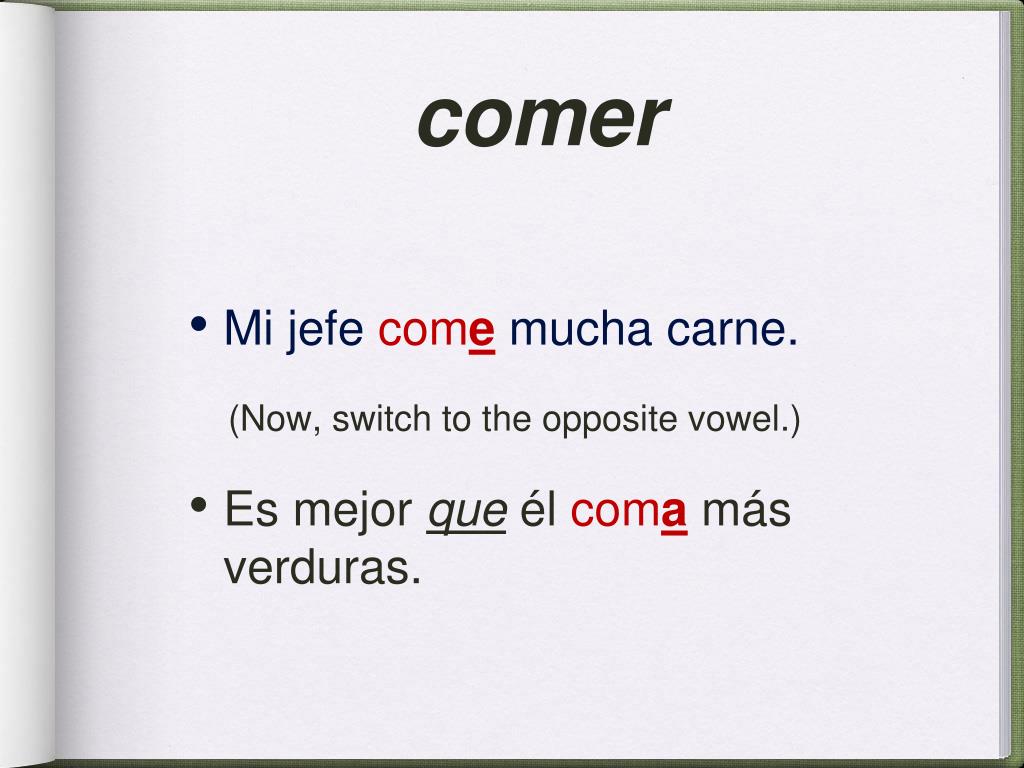 comer

• Mi jefe come mucha carne.

(Now, switch to the opposite vowel.)

• Es mejor que él coma más verduras.